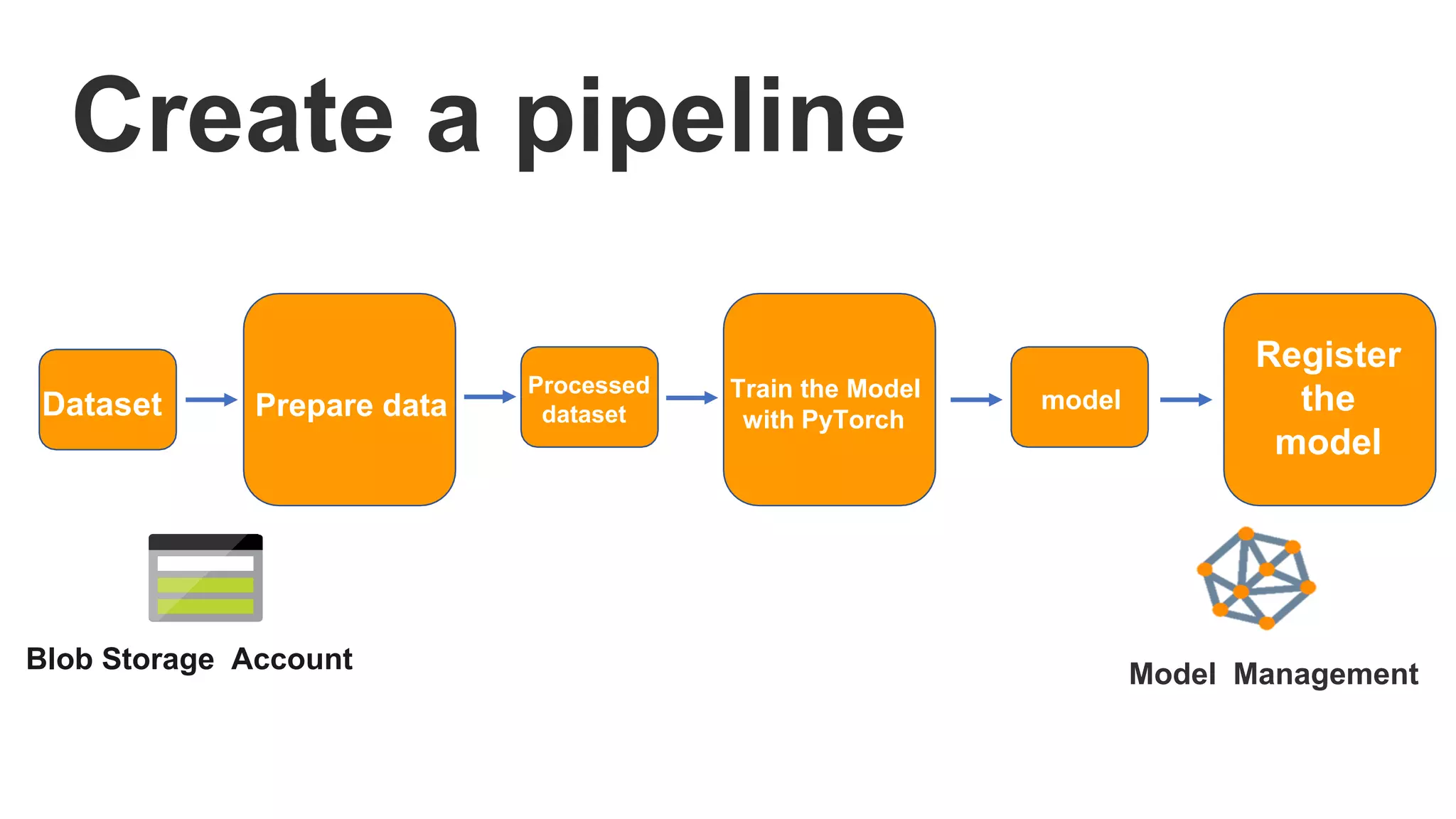 Create a pipeline

Dataset

Prepare data

Processed dataset

Train the Model with PyTorch

model

Register the model

Blob Storage Account

Model Management